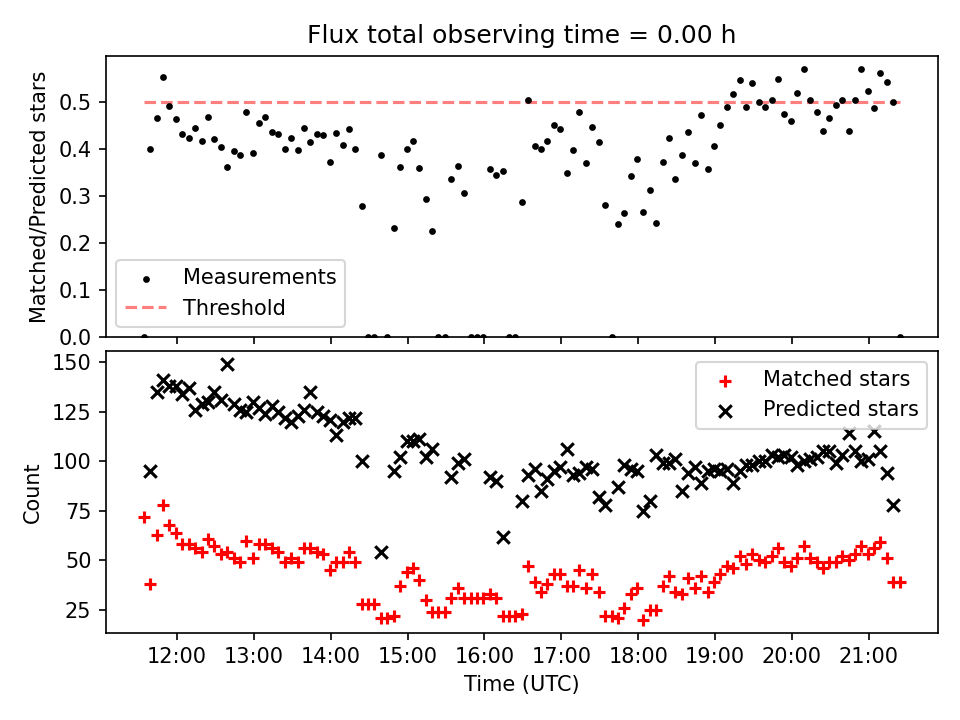 Flux total observing time = 0.00 h

Matched/Predicted stars

0.5
0.4
0.3
0.2
0.1
0.0

Measurements
Threshold

Count

150
125
100
75
50
25

Matched stars
Predicted stars

12:00
13:00
14:00
15:00
16:00
17:00
18:00
19:00
20:00
21:00

Time (UTC)